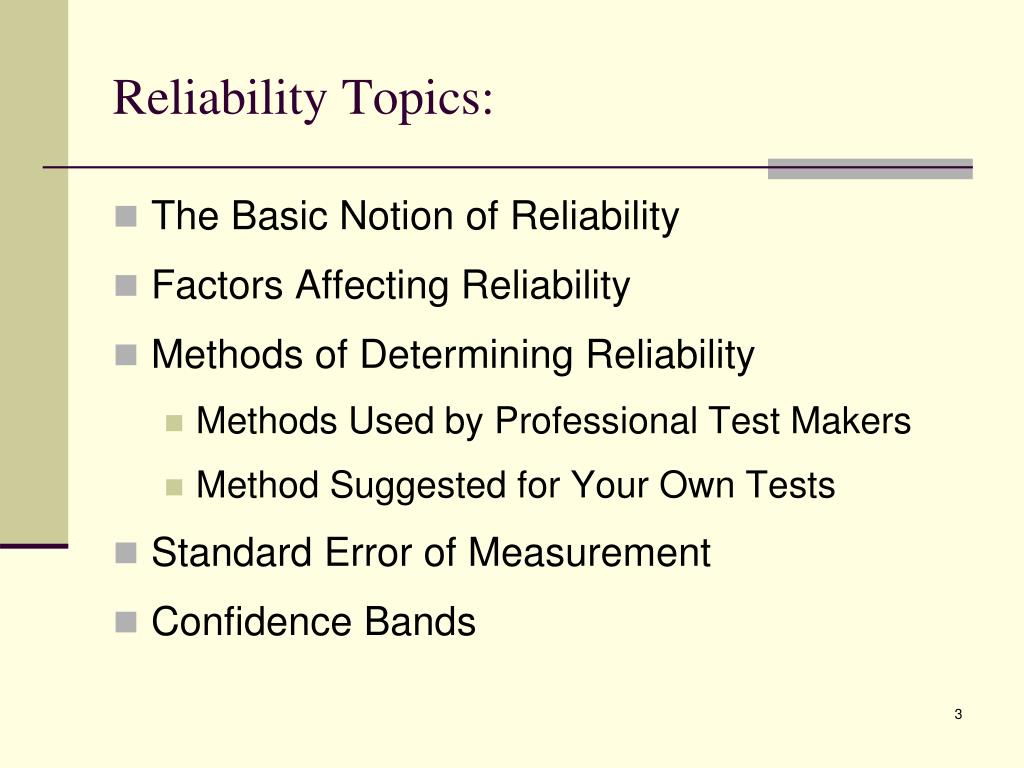 Reliability Topics:

- The Basic Notion of Reliability
- Factors Affecting Reliability
- Methods of Determining Reliability
  - Methods Used by Professional Test Makers
  - Method Suggested for Your Own Tests
- Standard Error of Measurement
- Confidence Bands

3